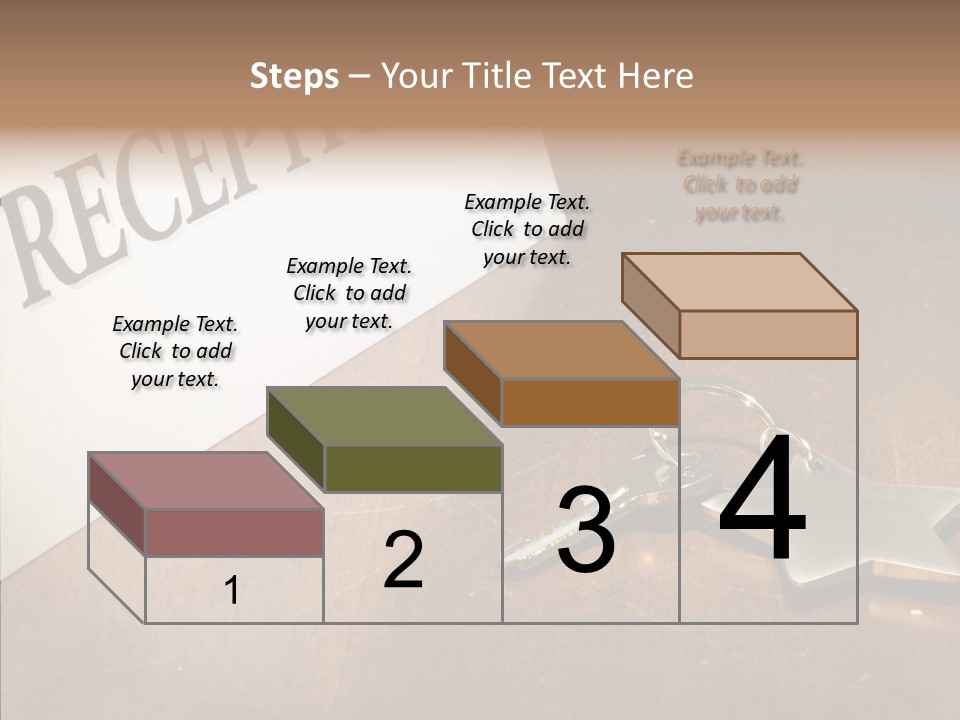 Steps – Your Title Text Here

RECEPT

Example Text. Click to add your text.

Example Text. Click to add your text.

Example Text. Click to add your text.

Example Text. Click to add your text.

1

2

3

4